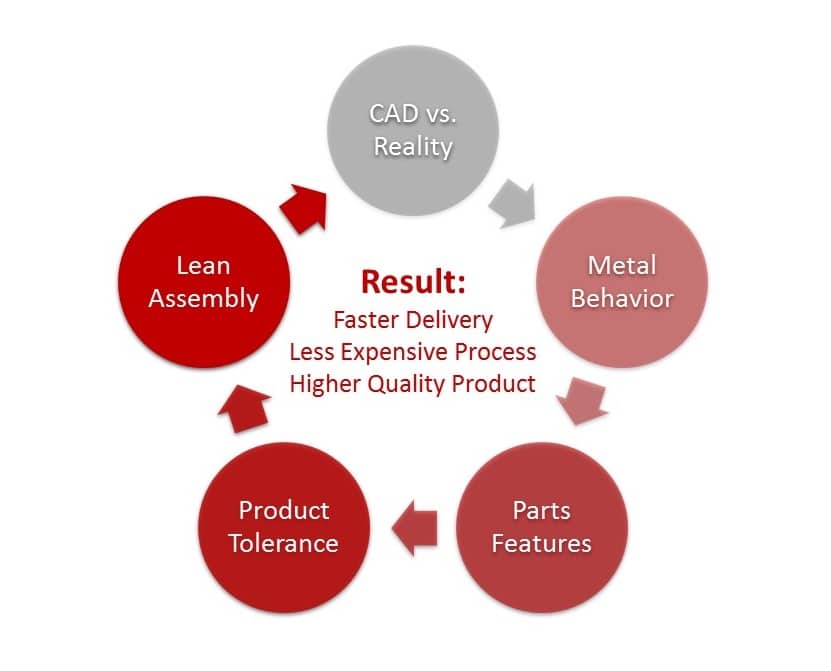 CAD vs. Reality

Metal Behavior

Parts Features

Product Tolerance

Lean Assembly

Result:
Faster Delivery
Less Expensive Process
Higher Quality Product